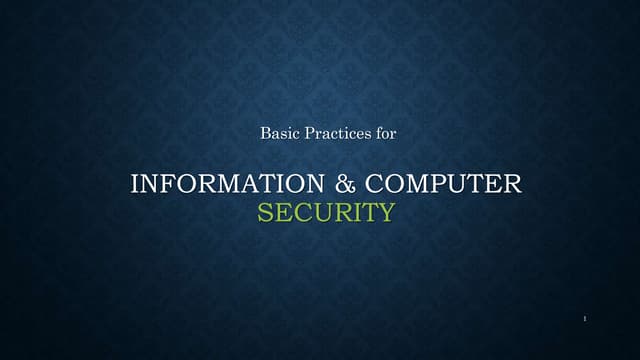 Basic Practices for

INFORMATION & COMPUTER
SECURITY

1